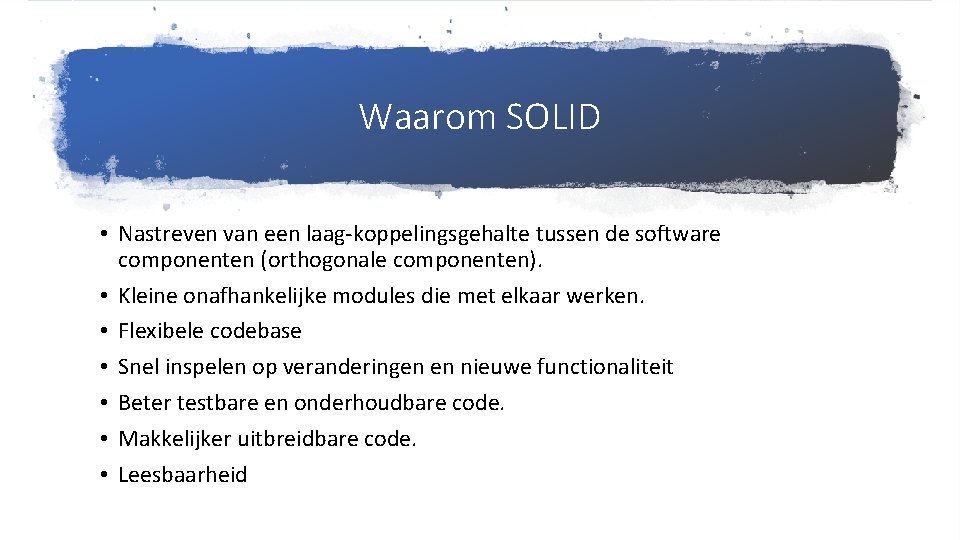 Waarom SOLID

• Nastreven van een laag-koppelingsgehalte tussen de software componenten (orthogonale componenten).
• Kleine onafhankelijke modules die met elkaar werken.
• Flexibele codebase
• Snel inspelen op veranderingen en nieuwe functionaliteit
• Beter testbare en onderhoudbare code.
• Makkelijker uitbreidbare code.
• Leesbaarheid